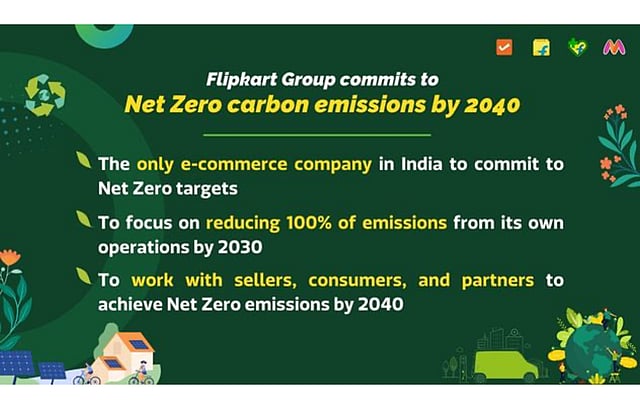 Flipkart Group commits to
Net Zero carbon emissions by 2040

The only e-commerce company in India to commit to Net Zero targets

To focus on reducing 100% of emissions from its own operations by 2030

To work with sellers, consumers, and partners to achieve Net Zero emissions by 2040